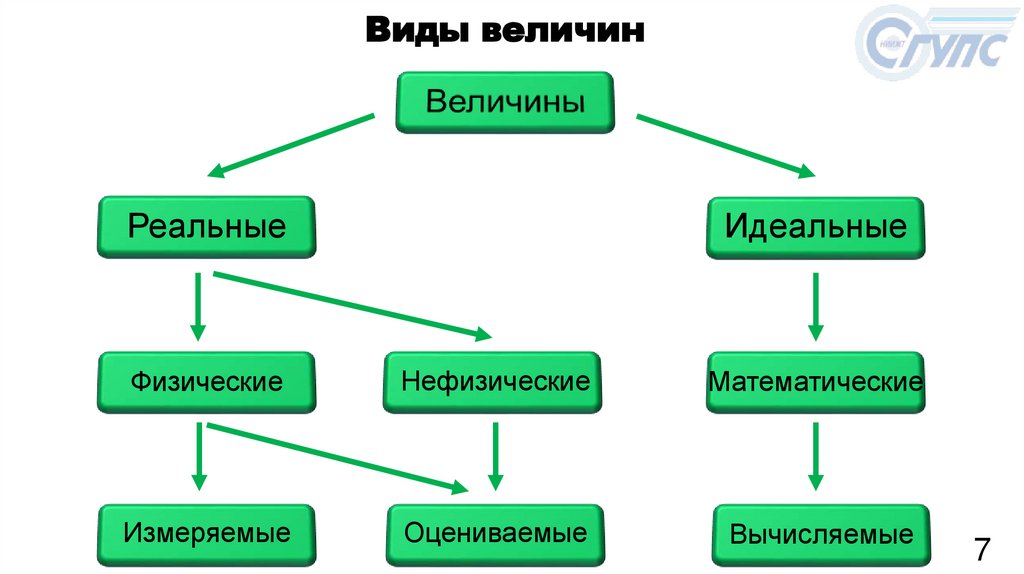 Виды величин

СГУПС

Величины

Реальные

Идеальные

Физические

Нефизические

Математические

Измеряемые

Оцениваемые

Вычисляемые

7